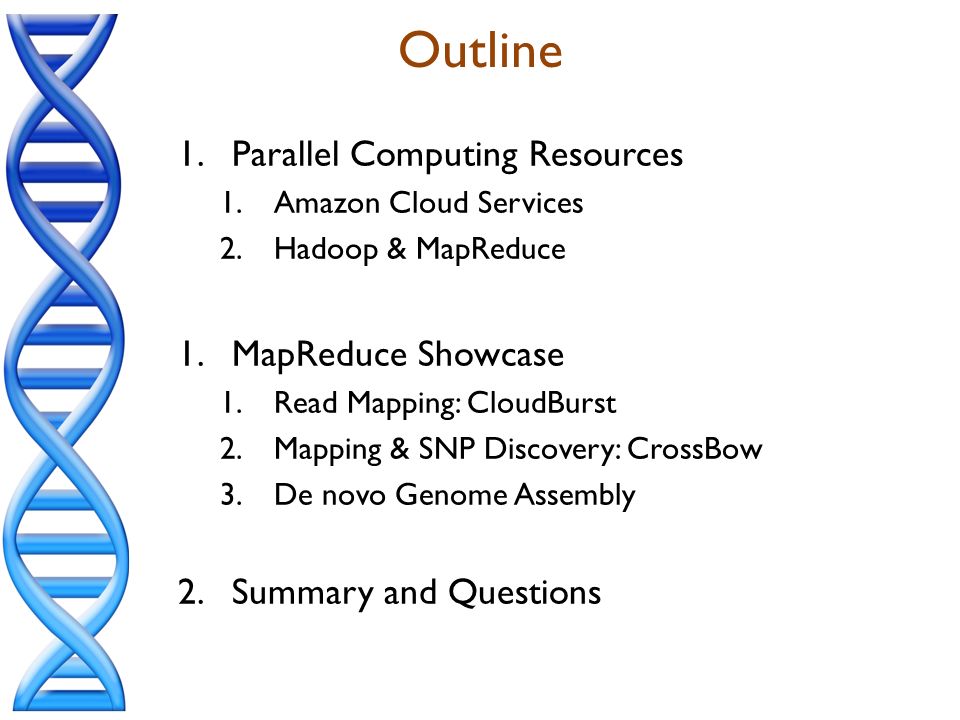 Outline

1. Parallel Computing Resources
   1. Amazon Cloud Services
   2. Hadoop & MapReduce

1. MapReduce Showcase
   1. Read Mapping: CloudBurst
   2. Mapping & SNP Discovery: CrossBow
   3. De novo Genome Assembly

2. Summary and Questions